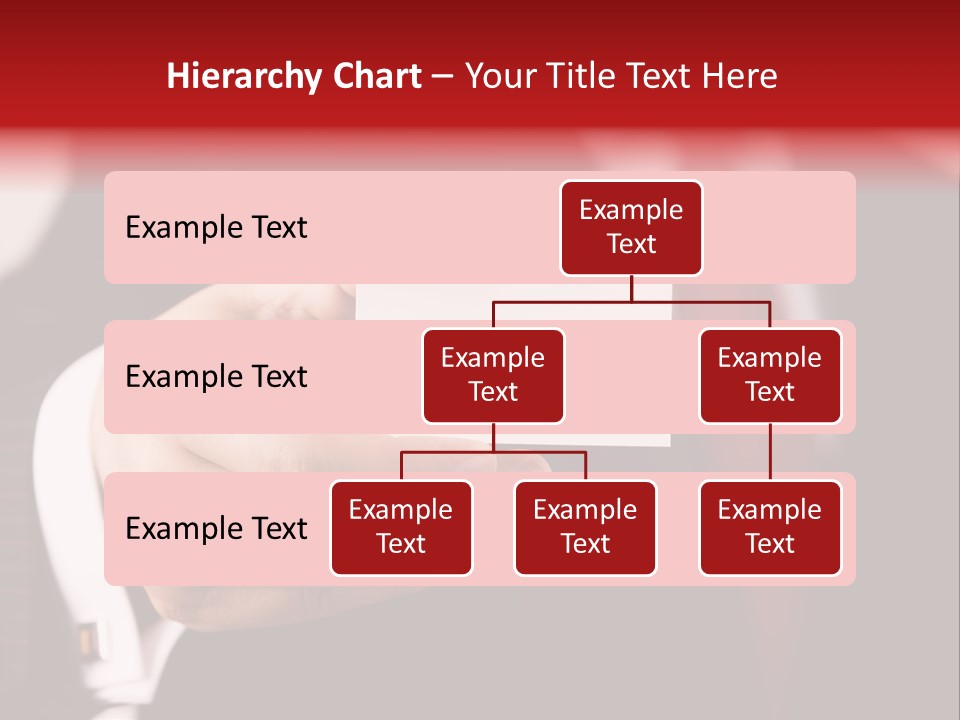 Hierarchy Chart – Your Title Text Here

Example Text

Example Text

Example Text

Example Text

Example Text

Example Text

Example Text

Example Text

Example Text